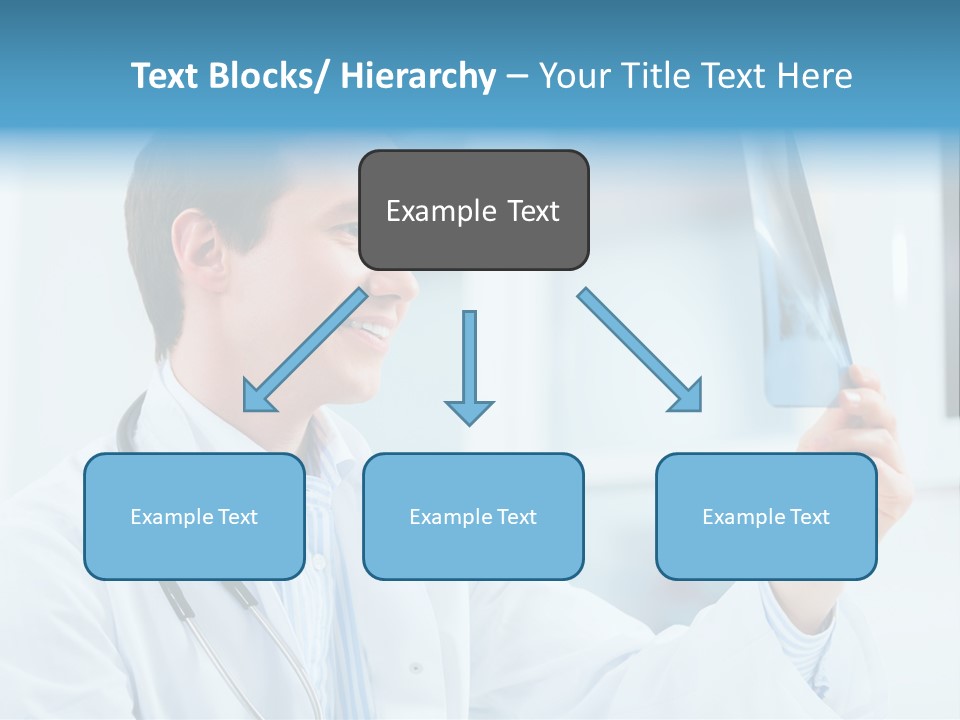 Text Blocks/ Hierarchy – Your Title Text Here

Example Text

Example Text

Example Text

Example Text